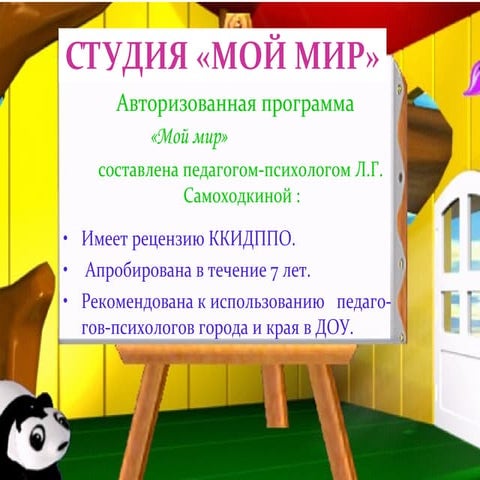 СТУДИЯ «МОЙ МИР»

Авторизованная программа

«Мой мир»

составлена педагогом-психологом Л.Г. Самоходкиной :

• Имеет рецензию ККИДППО.

• Апробирована в течение 7 лет.

• Рекомендована к использованию педагогов-психологов города и края в ДОУ.